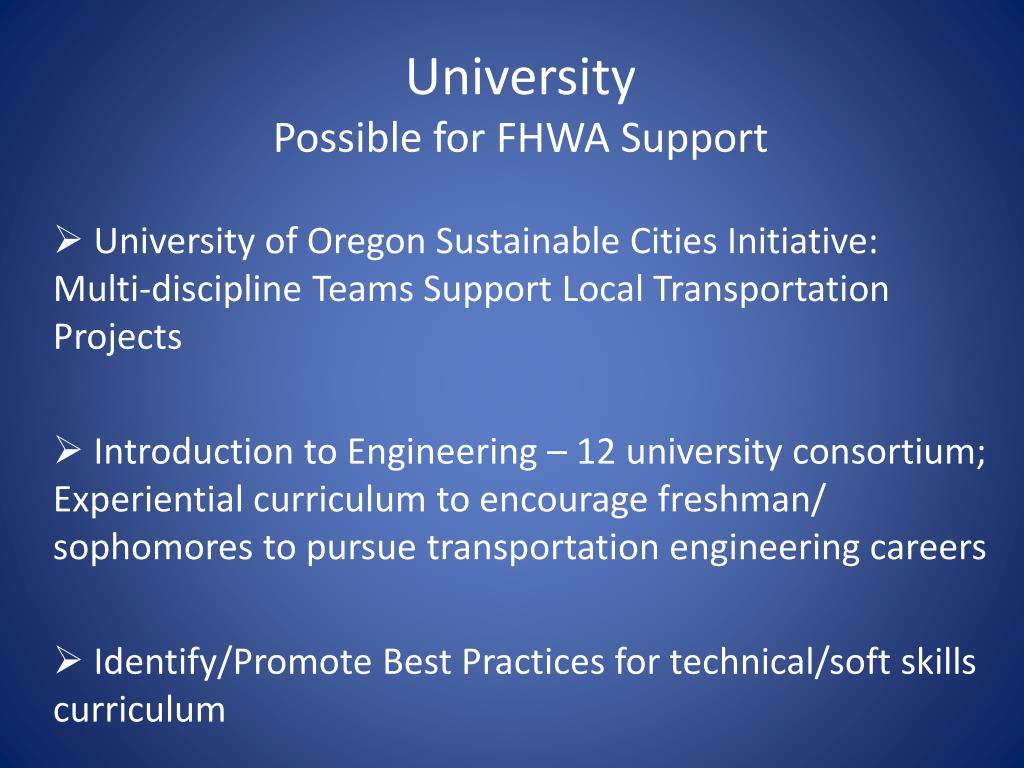 University
Possible for FHWA Support

➢ University of Oregon Sustainable Cities Initiative: Multi-discipline Teams Support Local Transportation Projects

➢ Introduction to Engineering – 12 university consortium; Experiential curriculum to encourage freshman/ sophomores to pursue transportation engineering careers

➢ Identify/Promote Best Practices for technical/soft skills curriculum